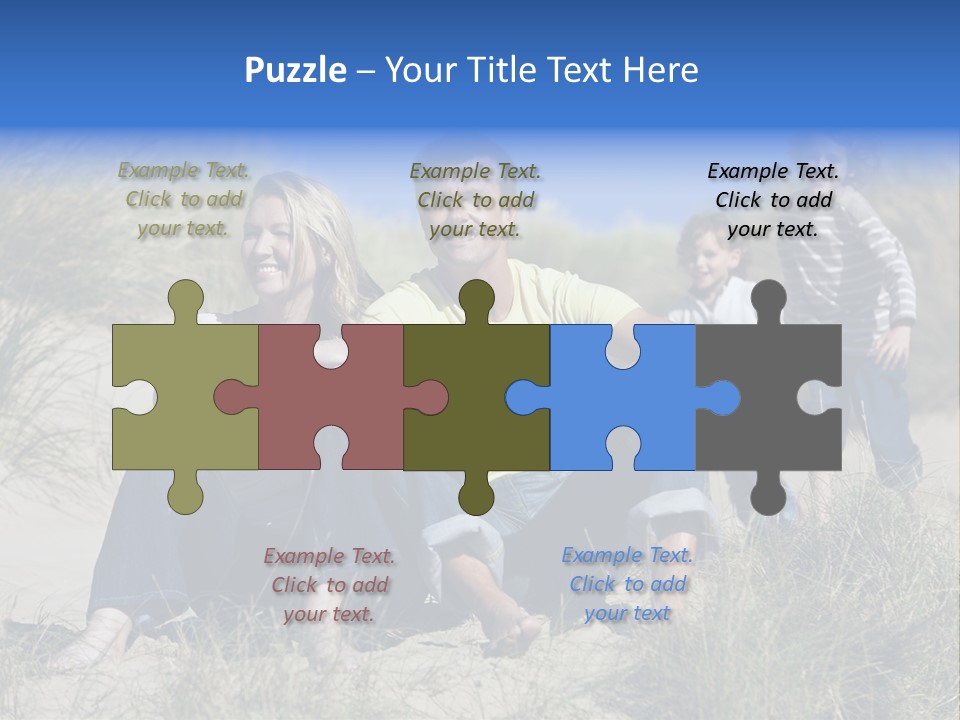 Puzzle – Your Title Text Here

Example Text. Click to add your text.

Example Text. Click to add your text.

Example Text. Click to add your text.

Example Text. Click to add your text.

Example Text. Click to add your text